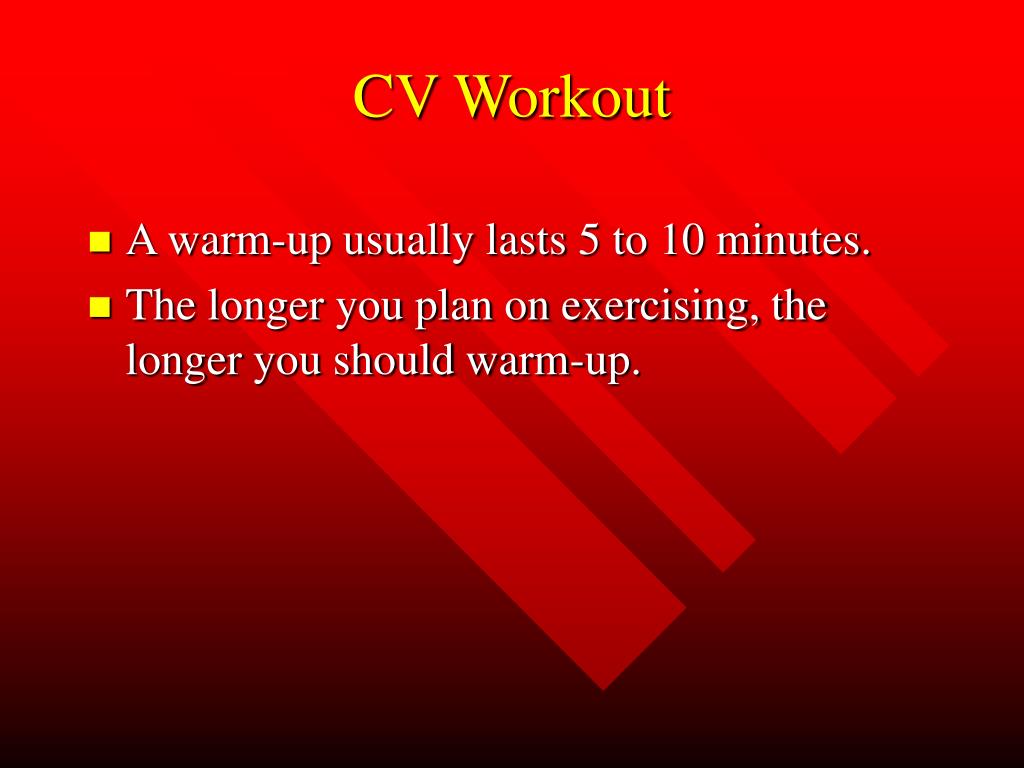 CV Workout

- A warm-up usually lasts 5 to 10 minutes.
- The longer you plan on exercising, the longer you should warm-up.